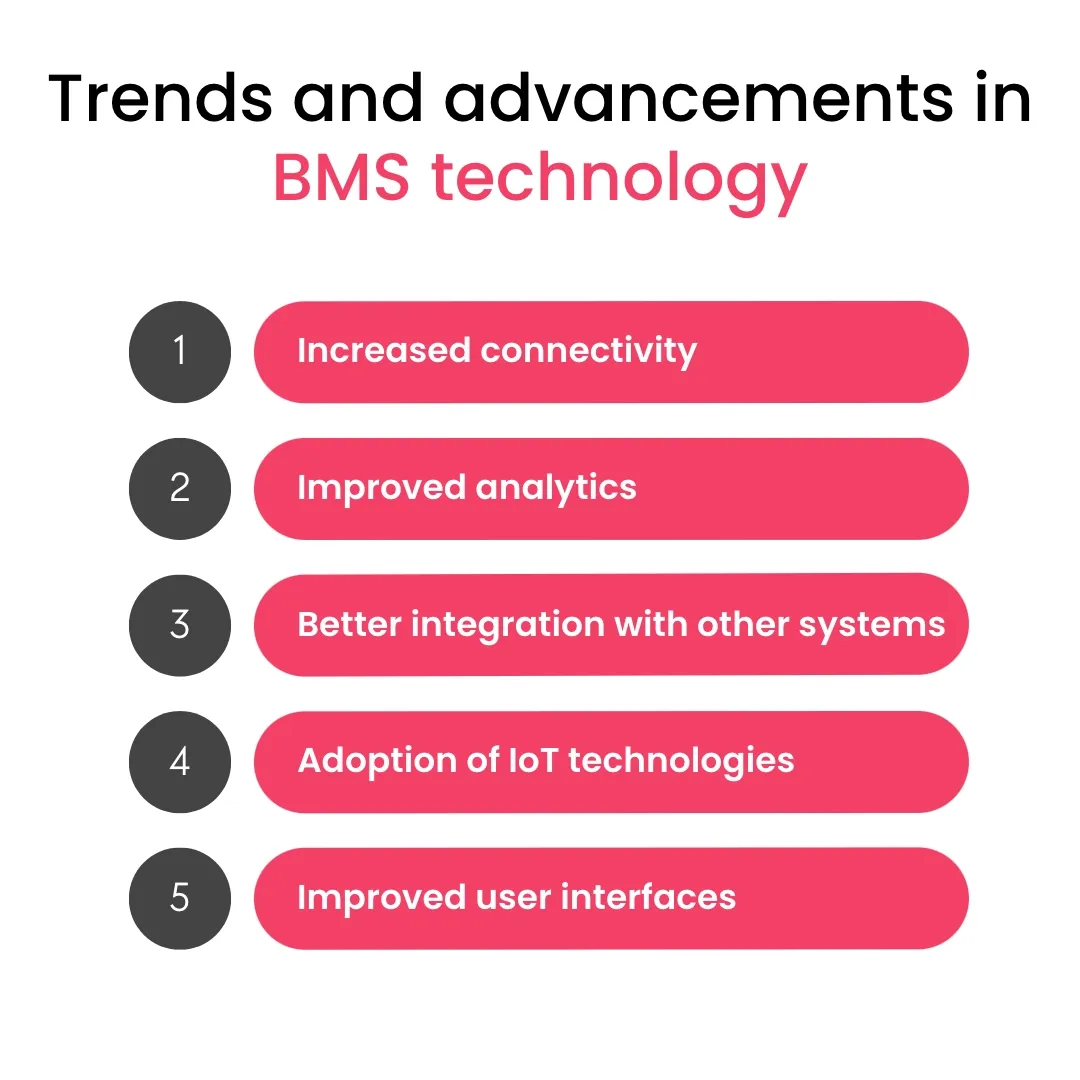 Trends and advancements in BMS technology

1 Increased connectivity

2 Improved analytics

3 Better integration with other systems

4 Adoption of IoT technologies

5 Improved user interfaces